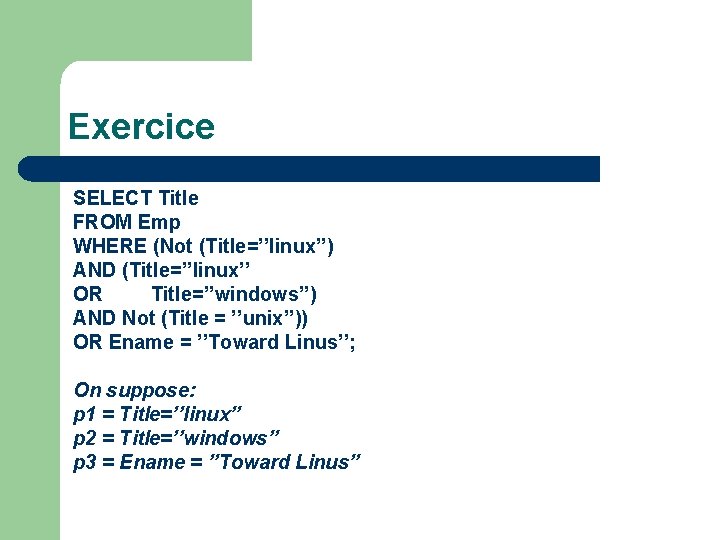 Exercice

SELECT Title
FROM Emp
WHERE (Not (Title=’’linux”)
AND (Title=”linux’’
OR Title=”windows”)
AND Not (Title = ’’unix”))
OR Ename = ’’Toward Linus’’;

On suppose:
p1 = Title=’’linux”
p2 = Title=’’windows”
p3 = Ename = ”Toward Linus”